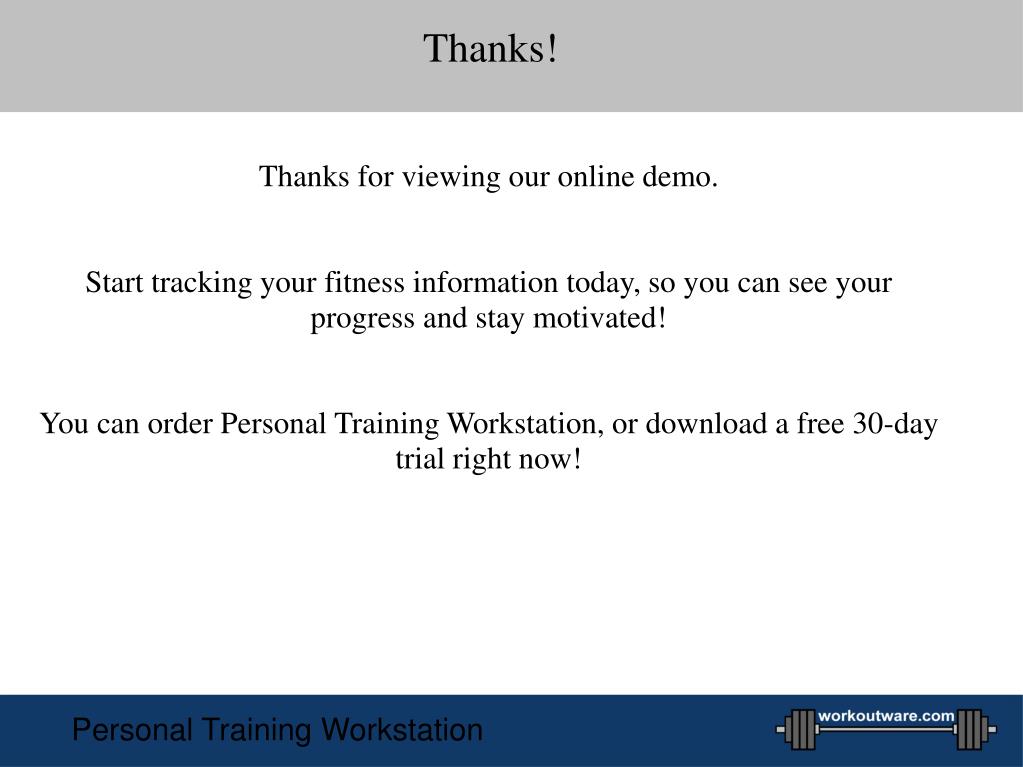 Thanks!

Thanks for viewing our online demo.

Start tracking your fitness information today, so you can see your progress and stay motivated!

You can order Personal Training Workstation, or download a free 30-day trial right now!

Personal Training Workstation

workoutware.com